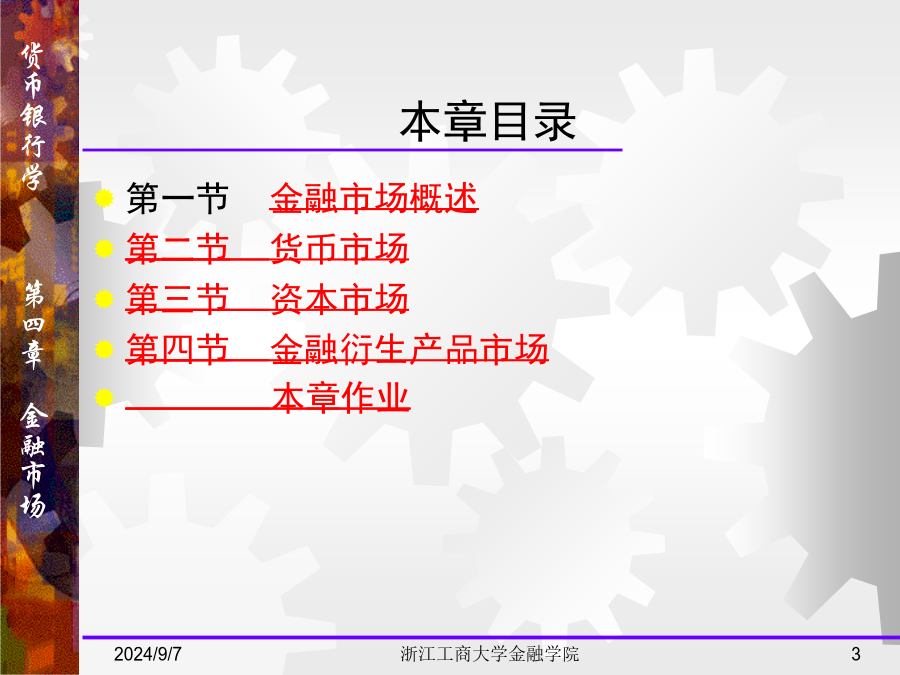 货币银行学

第四章 金融市场

本章目录

第一节 金融市场概述

第二节 货币市场

第三节 资本市场

第四节 金融衍生产品市场

本章作业

2024/9/7

浙江工商大学金融学院

3